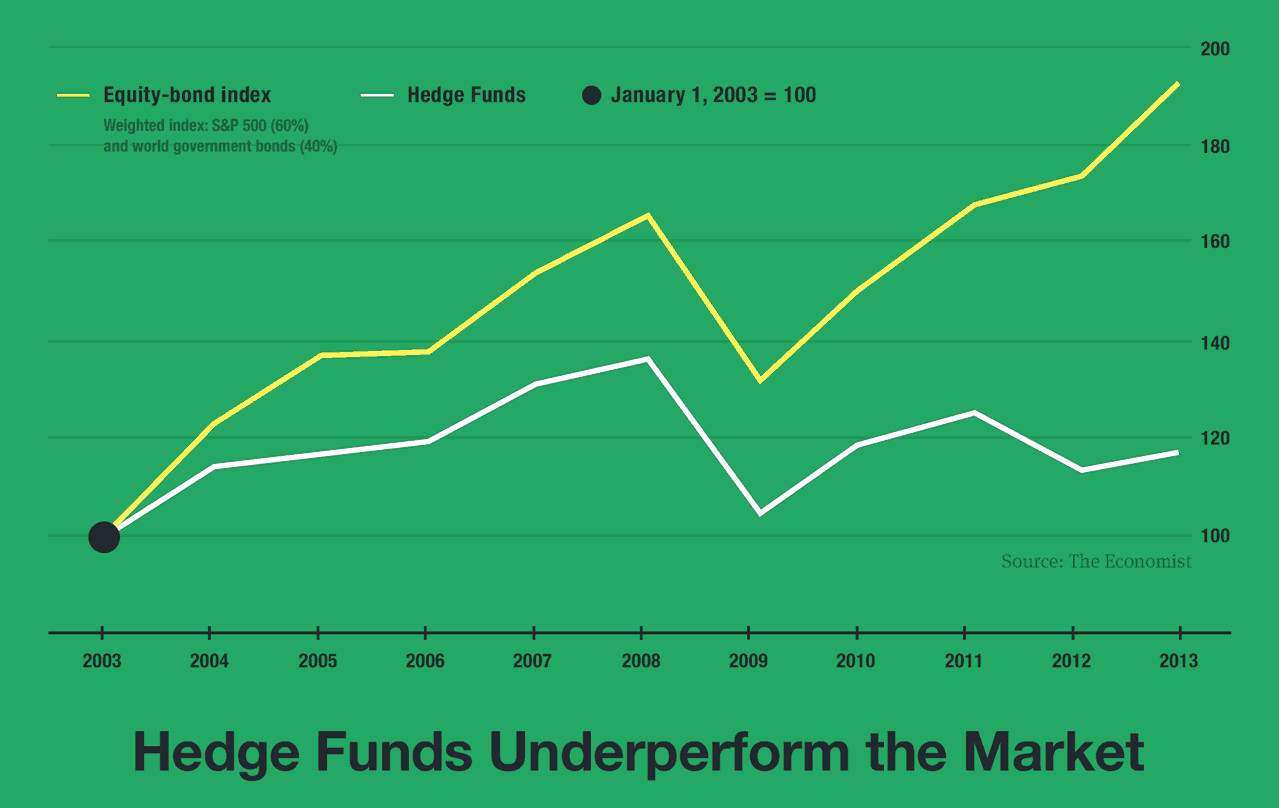 Equity-bond index
Weighted index: S&P 500 (60%) and world government bonds (40%)

Hedge Funds

January 1, 2003 = 100

200
180
160
140
120
100

Source: The Economist

2003 2004 2005 2006 2007 2008 2009 2010 2011 2012 2013

Hedge Funds Underperform the Market